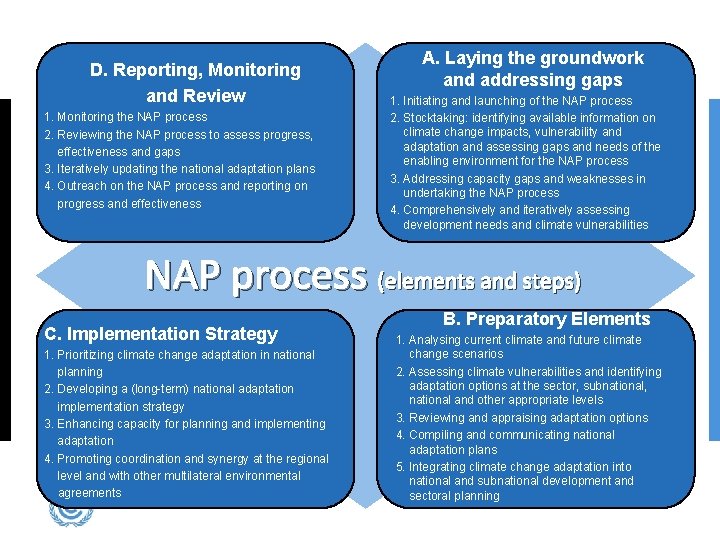 D. Reporting, Monitoring and Review

1. Monitoring the NAP process
2. Reviewing the NAP process to assess progress, effectiveness and gaps
3. Iteratively updating the national adaptation plans
4. Outreach on the NAP process and reporting on progress and effectiveness

A. Laying the groundwork and addressing gaps

1. Initiating and launching of the NAP process
2. Stocktaking: identifying available information on climate change impacts, vulnerability and adaptation and assessing gaps and needs of the enabling environment for the NAP process
3. Addressing capacity gaps and weaknesses in undertaking the NAP process
4. Comprehensively and iteratively assessing development needs and climate vulnerabilities

NAP process (elements and steps)

C. Implementation Strategy

1. Prioritizing climate change adaptation in national planning
2. Developing a (long-term) national adaptation implementation strategy
3. Enhancing capacity for planning and implementing adaptation
4. Promoting coordination and synergy at the regional level and with other multilateral environmental agreements

B. Preparatory Elements

1. Analysing current climate and future climate change scenarios
2. Assessing climate vulnerabilities and identifying adaptation options at the sector, subnational, national and other appropriate levels
3. Reviewing and appraising adaptation options
4. Compiling and communicating national adaptation plans
5. Integrating climate change adaptation into national and subnational development and sectoral planning